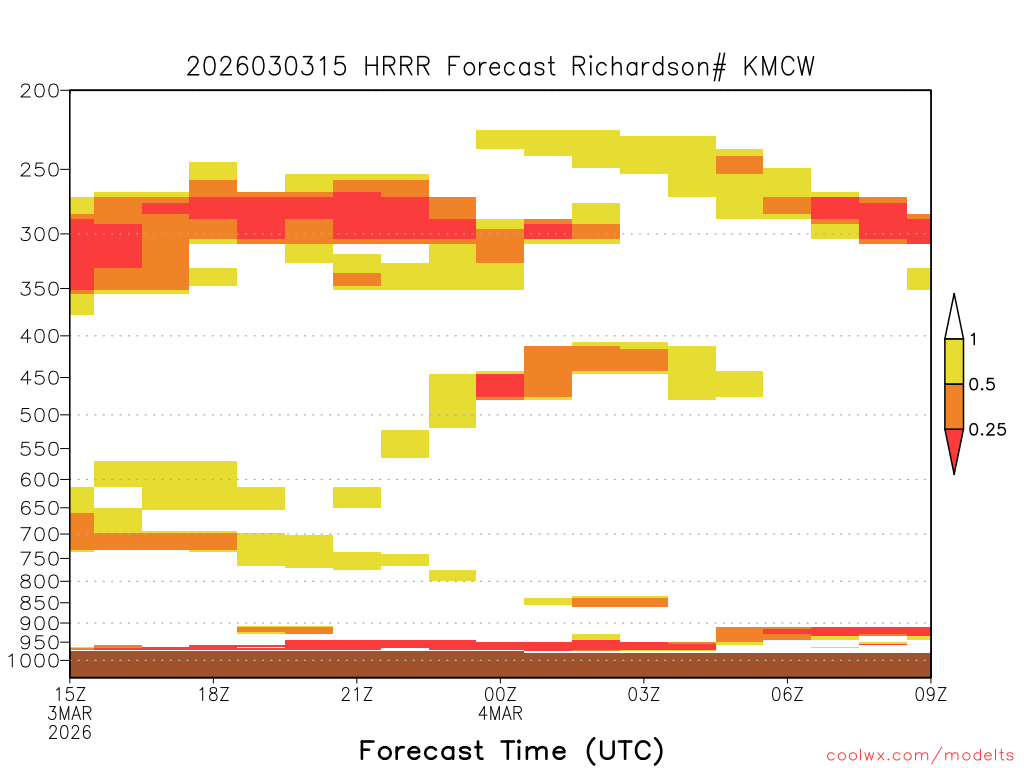 2026030315 HRRR Forecast Richardson# KMCW

200
250
300
350
400
450
500
550
600
650
700
750
800
850
900
950
1000

1
0.5
0.25

15Z
3MAR
2026
18Z
21Z
00Z
4MAR
03Z
06Z
09Z

Forecast Time (UTC)

coolwx.com/modelts